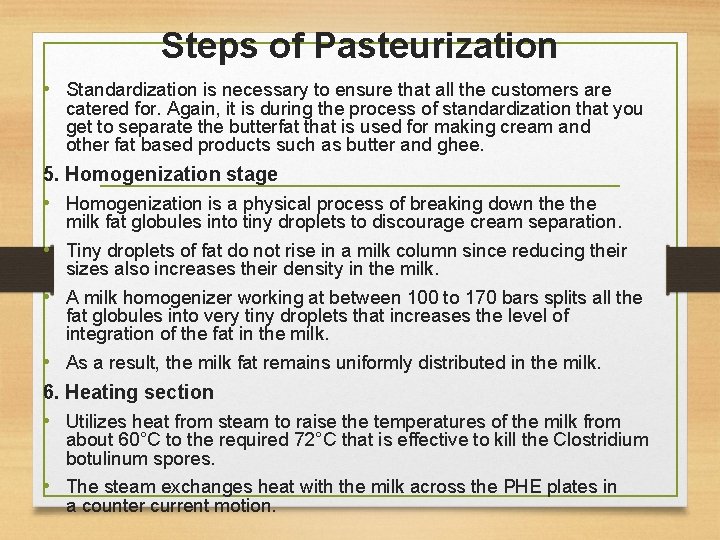 Steps of Pasteurization

• Standardization is necessary to ensure that all the customers are catered for. Again, it is during the process of standardization that you get to separate the butterfat that is used for making cream and other fat based products such as butter and ghee.

5. Homogenization stage

• Homogenization is a physical process of breaking down the the milk fat globules into tiny droplets to discourage cream separation.

• Tiny droplets of fat do not rise in a milk column since reducing their sizes also increases their density in the milk.

• A milk homogenizer working at between 100 to 170 bars splits all the fat globules into very tiny droplets that increases the level of integration of the fat in the milk.

• As a result, the milk fat remains uniformly distributed in the milk.

6. Heating section

• Utilizes heat from steam to raise the temperatures of the milk from about 60°C to the required 72°C that is effective to kill the Clostridium botulinum spores.

• The steam exchanges heat with the milk across the PHE plates in a counter current motion.